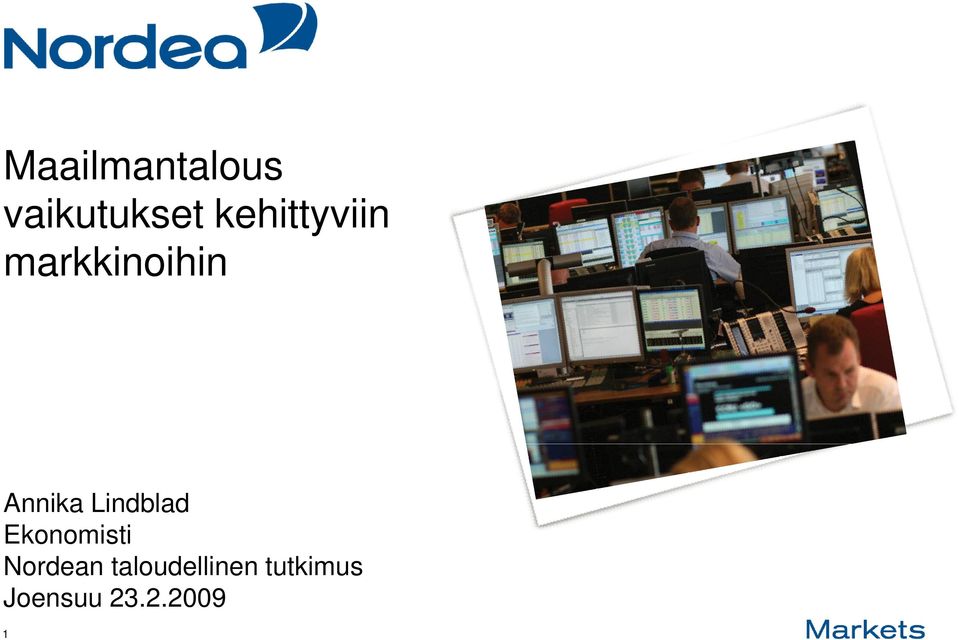 Nordea

Maailmantalous vaikutukset kehittyviin markkinoihin

Annika Lindblad
Ekonomisti
Nordean taloudellinen tutkimus
Joensuu 23.2.2009

1

Markets